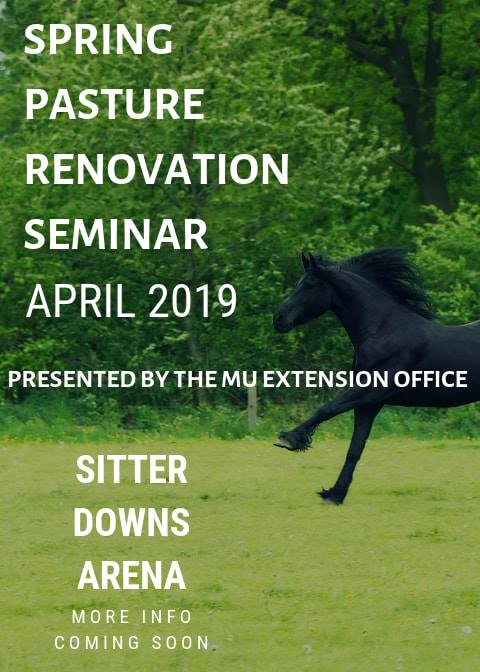 SPRING
PASTURE
RENOVATION
SEMINAR
APRIL 2019

PRESENTED BY THE MU EXTENSION OFFICE

SITTER
DOWNS
ARENA

MORE INFO
COMING SOON